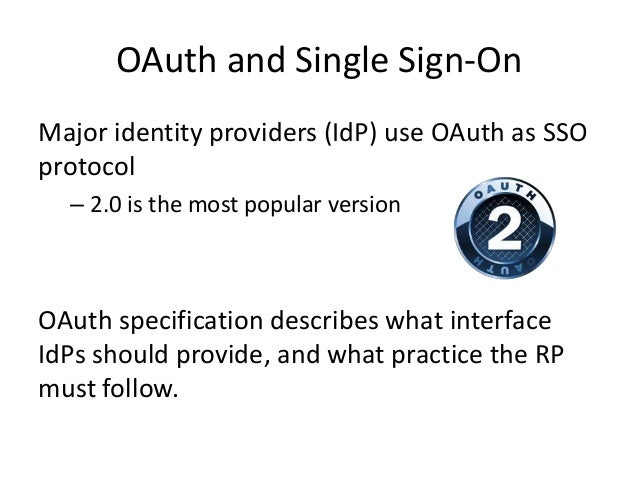 OAuth and Single Sign-On

Major identity providers (IdP) use OAuth as SSO protocol

– 2.0 is the most popular version

OAUTH
2
OAUTH

OAuth specification describes what interface IdPs should provide, and what practice the RP must follow.